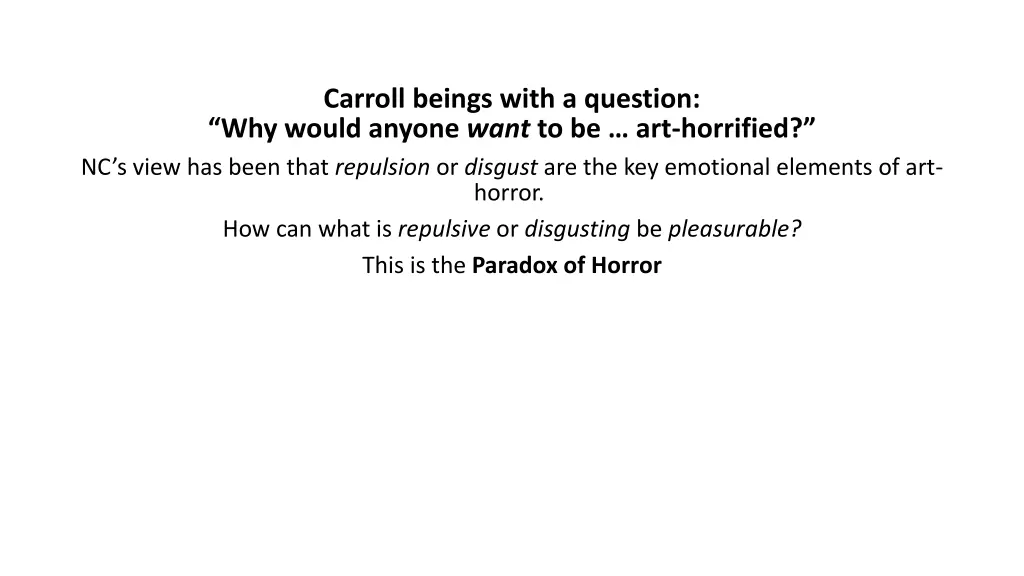 Carroll beings with a question:
“Why would anyone want to be … art-horrified?”

NC’s view has been that repulsion or disgust are the key emotional elements of art-horror.

How can what is repulsive or disgusting be pleasurable?

This is the Paradox of Horror